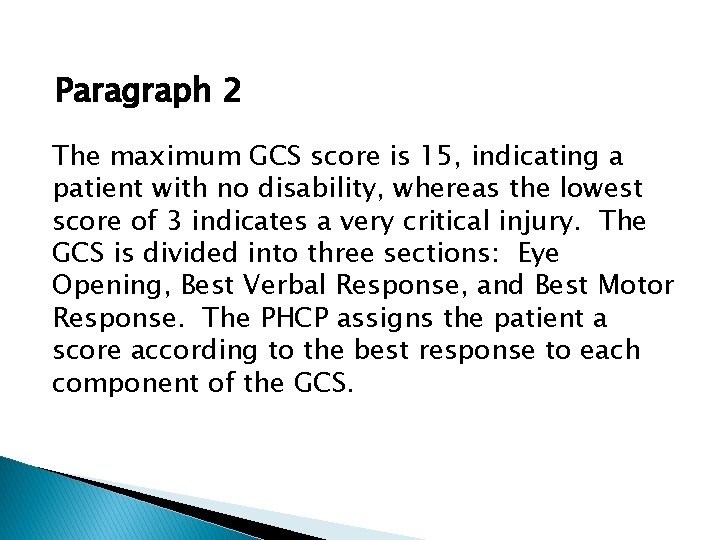 Paragraph 2

The maximum GCS score is 15, indicating a patient with no disability, whereas the lowest score of 3 indicates a very critical injury. The GCS is divided into three sections: Eye Opening, Best Verbal Response, and Best Motor Response. The PHCP assigns the patient a score according to the best response to each component of the GCS.